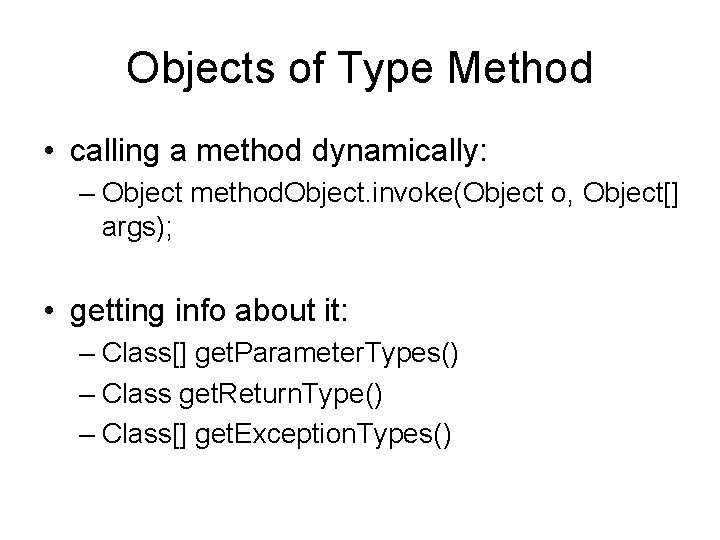 Objects of Type Method

• calling a method dynamically:
– Object methodObject.invoke(Object o, Object[] args);

• getting info about it:
– Class[] getParameterTypes()
– Class getReturnType()
– Class[] getExceptionTypes()